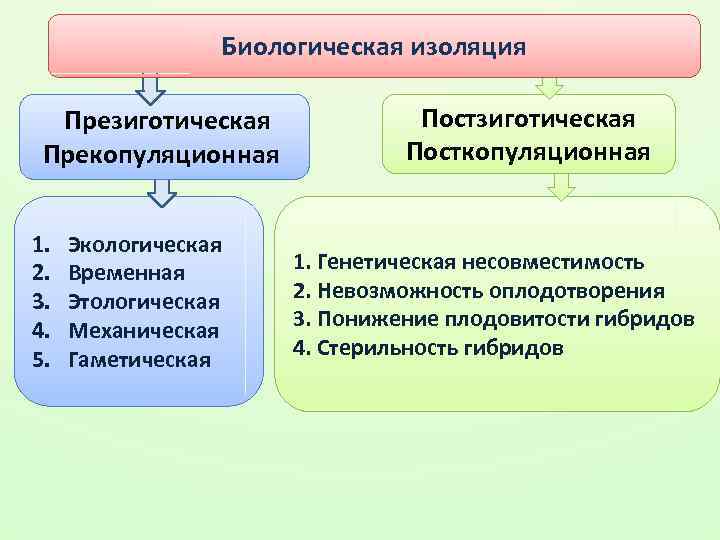 Биологическая изоляция

Презиготическая
Прекопуляционная

1. Экологическая
2. Временная
3. Этологическая
4. Механическая
5. Гаметическая

Постзиготическая
Посткопуляционная

1. Генетическая несовместимость
2. Невозможность оплодотворения
3. Понижение плодовитости гибридов
4. Стерильность гибридов